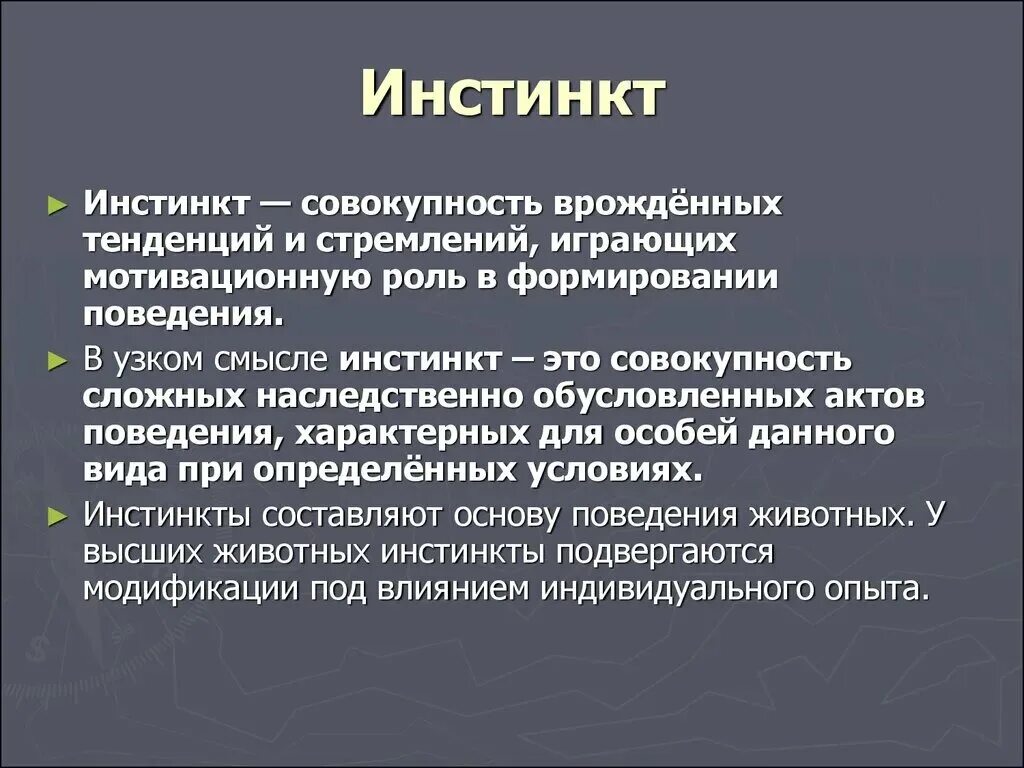 Инстинкт

► Инстинкт — совокупность врождённых тенденций и стремлений, играющих мотивационную роль в формировании поведения.

► В узком смысле инстинкт – это совокупность сложных наследственно обусловленных актов поведения, характерных для особей данного вида при определённых условиях.

► Инстинкты составляют основу поведения животных. У высших животных инстинкты подвергаются модификации под влиянием индивидуального опыта.